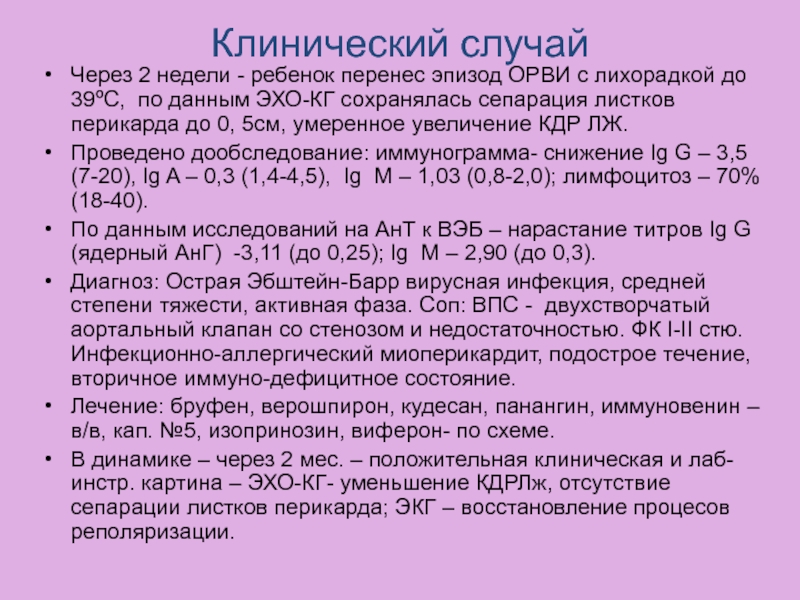 Клинический случай

• Через 2 недели - ребенок перенес эпизод ОРВИ с лихорадкой до 39ºС, по данным ЭХО-КГ сохранялась сепарация листков перикарда до 0, 5см, умеренное увеличение КДР ЛЖ.

• Проведено дообследование: иммунограмма- снижение Ig G – 3,5 (7-20), Ig A – 0,3 (1,4-4,5), Ig M – 1,03 (0,8-2,0); лимфоцитоз – 70% (18-40).

• По данным исследований на АнТ к ВЭБ – нарастание титров Ig G (ядерный АнГ) -3,11 (до 0,25); Ig M – 2,90 (до 0,3).

• Диагноз: Острая Эбштейн-Барр вирусная инфекция, средней степени тяжести, активная фаза. Соп: ВПС - двухстворчатый аортальный клапан со стенозом и недостаточностью. ФК I-II стю. Инфекционно-аллергический миоперикардит, подострое течение, вторичное иммуно-дефицитное состояние.

• Лечение: бруфен, верошпирон, кудесан, панангин, иммуновенин – в/в, кап. №5, изопринозин, виферон- по схеме.

• В динамике – через 2 мес. – положительная клиническая и лаб-инстр. картина – ЭХО-КГ- уменьшение КДРЛж, отсутствие сепарации листков перикарда; ЭКГ – восстановление процесов реполяризации.